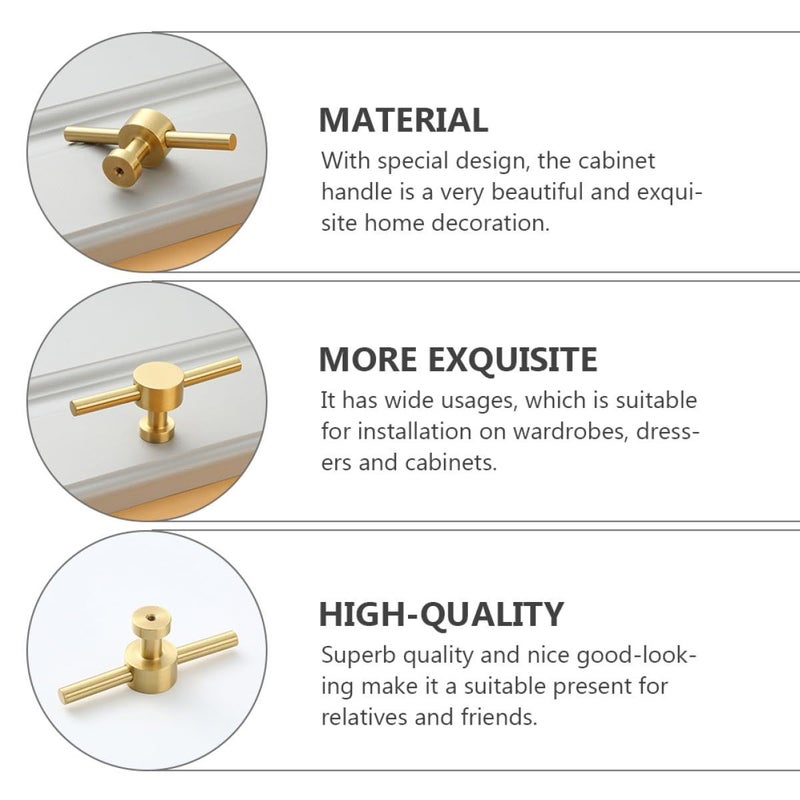 MATERIAL

With special design, the cabinet handle is a very beautiful and exquisite home decoration.

MORE EXQUISITE

It has wide usages, which is suitable for installation on wardrobes, dressers and cabinets.

HIGH-QUALITY

Superb quality and nice good-looking make it a suitable present for relatives and friends.